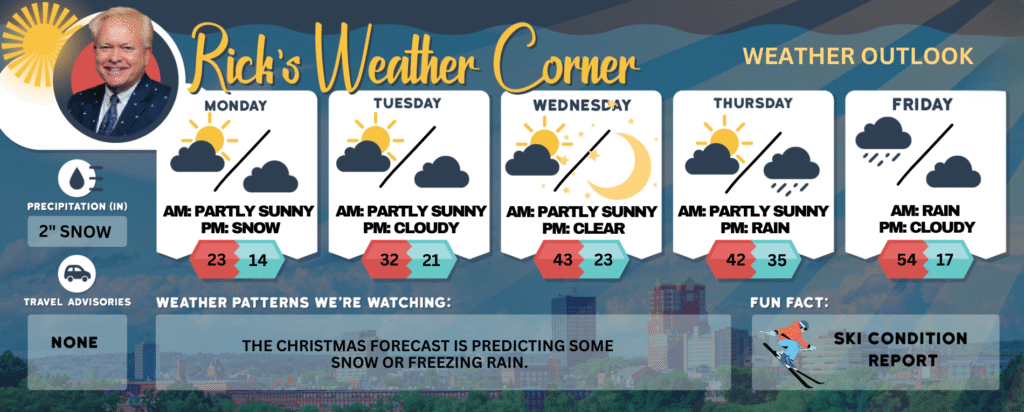 Rick's Weather Corner

WEATHER OUTLOOK

MONDAY
AM: PARTLY SUNNY
PM: SNOW
23 14

TUESDAY
AM: PARTLY SUNNY
PM: CLOUDY
32 21

WEDNESDAY
AM: PARTLY SUNNY
PM: CLEAR
43 23

THURSDAY
AM: PARTLY SUNNY
PM: RAIN
42 35

FRIDAY
AM: RAIN
PM: CLOUDY
54 17

PRECIPITATION (IN)
2" SNOW

TRAVEL ADVISORIES
NONE

WEATHER PATTERNS WE'RE WATCHING:
THE CHRISTMAS FORECAST IS PREDICTING SOME SNOW OR FREEZING RAIN.

FUN FACT:
SKI CONDITION REPORT